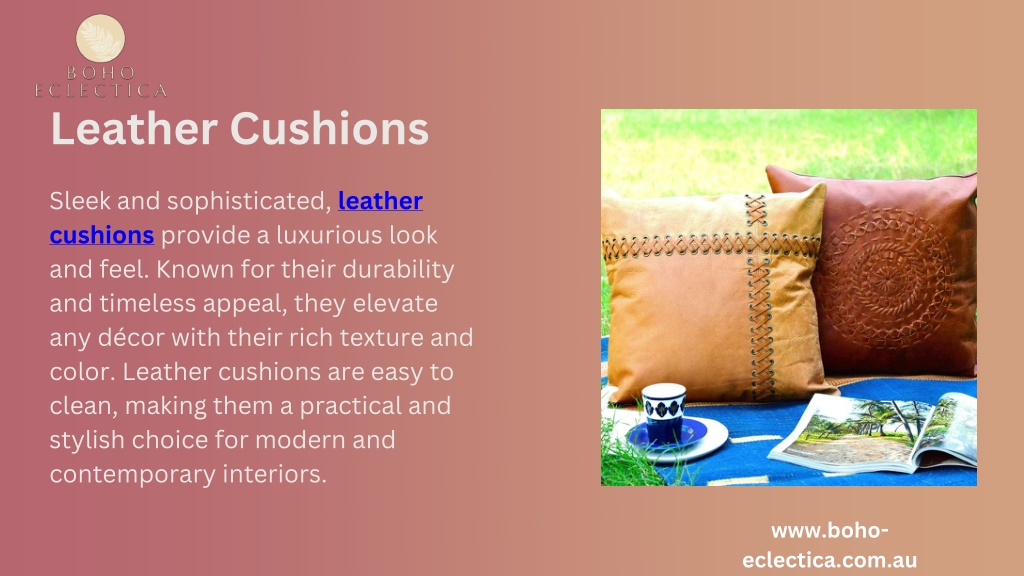 BOHO ECLECTICA

Leather Cushions

Sleek and sophisticated, leather cushions provide a luxurious look and feel. Known for their durability and timeless appeal, they elevate any décor with their rich texture and color. Leather cushions are easy to clean, making them a practical and stylish choice for modern and contemporary interiors.

www.boho-eclectica.com.au